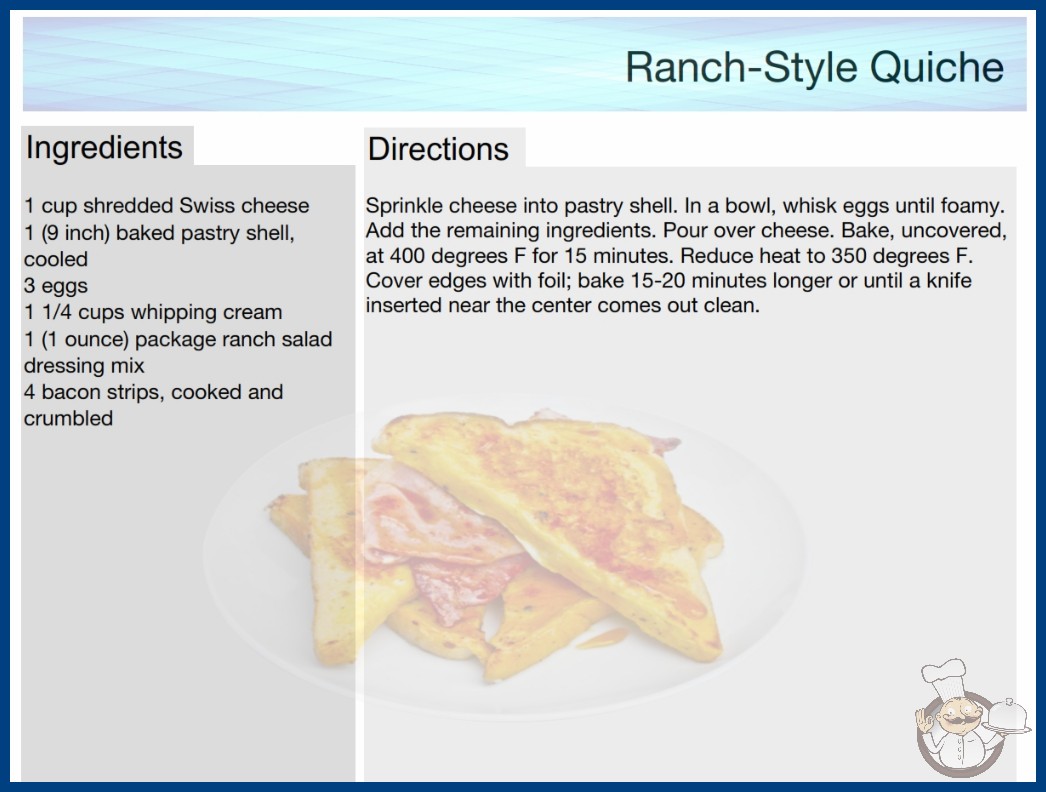 Ranch-Style Quiche

Ingredients

1 cup shredded Swiss cheese
1 (9 inch) baked pastry shell, cooled
3 eggs
1 1/4 cups whipping cream
1 (1 ounce) package ranch salad dressing mix
4 bacon strips, cooked and crumbled

Directions

Sprinkle cheese into pastry shell. In a bowl, whisk eggs until foamy. Add the remaining ingredients. Pour over cheese. Bake, uncovered, at 400 degrees F for 15 minutes. Reduce heat to 350 degrees F. Cover edges with foil; bake 15-20 minutes longer or until a knife inserted near the center comes out clean.